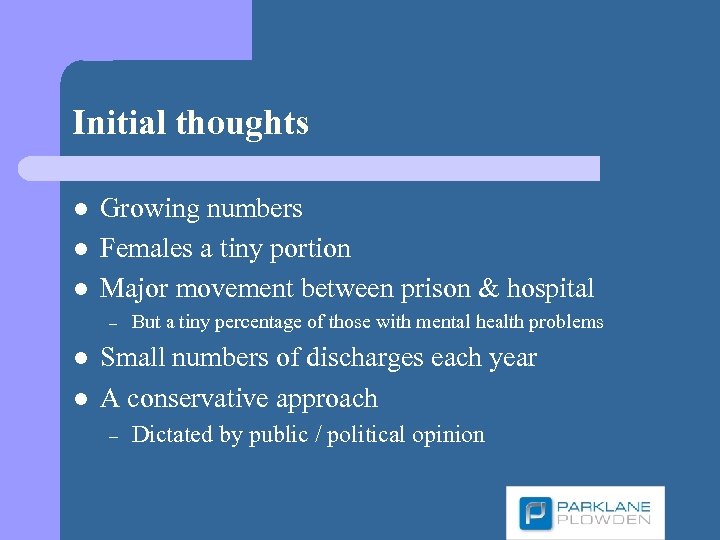 Initial thoughts

- Growing numbers
- Females a tiny portion
- Major movement between prison & hospital
  – But a tiny percentage of those with mental health problems
- Small numbers of discharges each year
- A conservative approach
  – Dictated by public / political opinion

PARKLANE PLOWDEN